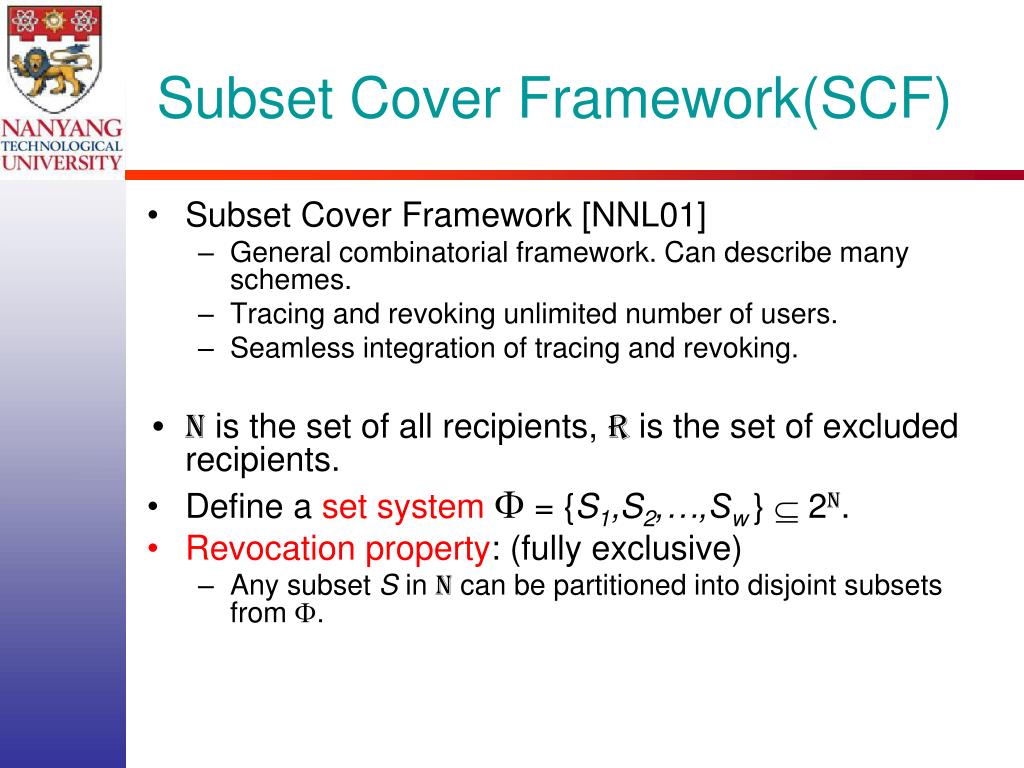 NANYANG TECHNOLOGICAL UNIVERSITY

Subset Cover Framework(SCF)

• Subset Cover Framework [NNL01]
– General combinatorial framework. Can describe many schemes.
– Tracing and revoking unlimited number of users.
– Seamless integration of tracing and revoking.

• $\mathbb{N}$ is the set of all recipients, $\mathbb{R}$ is the set of excluded recipients.
• Define a set system $\Phi = \{S_1, S_2, \ldots, S_w\} \subseteq 2^{\mathbb{N}}$.
• Revocation property: (fully exclusive)
– Any subset $S$ in $\mathbb{N}$ can be partitioned into disjoint subsets from $\Phi$.